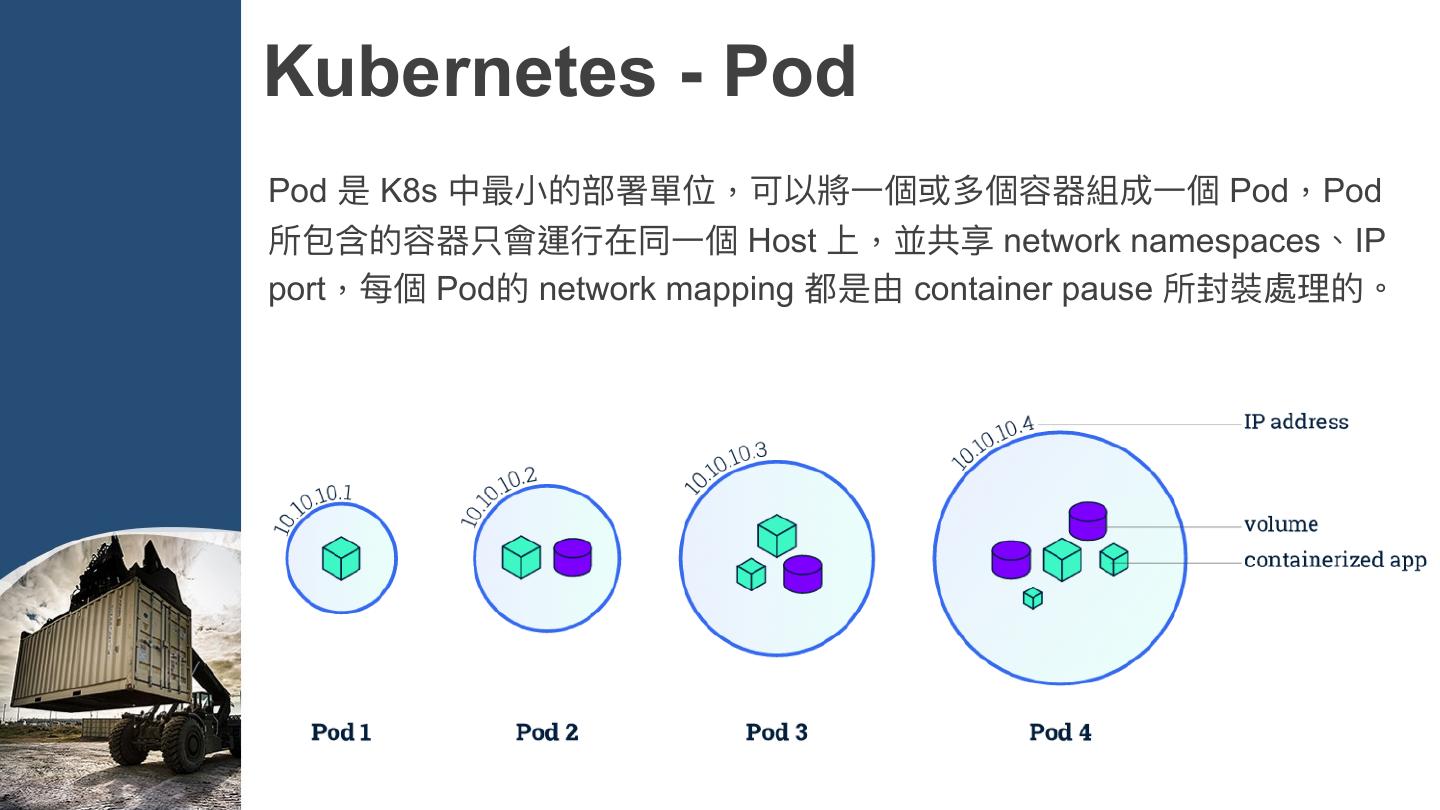 Kubernetes - Pod

Pod 是 K8s 中最小的部署單位，可以將一個或多個容器組成一個 Pod，Pod 所包含的容器只會運行在同一個 Host 上，並共享 network namespaces、IP port，每個 Pod的 network mapping 都是由 container pause 所封裝處理的。

10.10.10.1
10.10.10.2
10.10.10.3
10.10.10.4
IP address
volume
containerized app

Pod 1
Pod 2
Pod 3
Pod 4